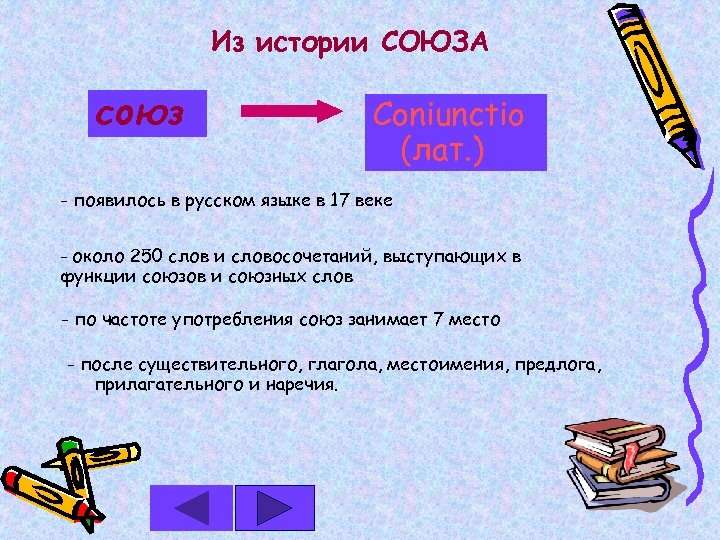 Из истории СОЮЗА

союз

Coniunctio (лат.)

- появилось в русском языке в 17 веке

- около 250 слов и словосочетаний, выступающих в функции союзов и союзных слов

- по частоте употребления союз занимает 7 место

- после существительного, глагола, местоимения, предлога, прилагательного и наречия.